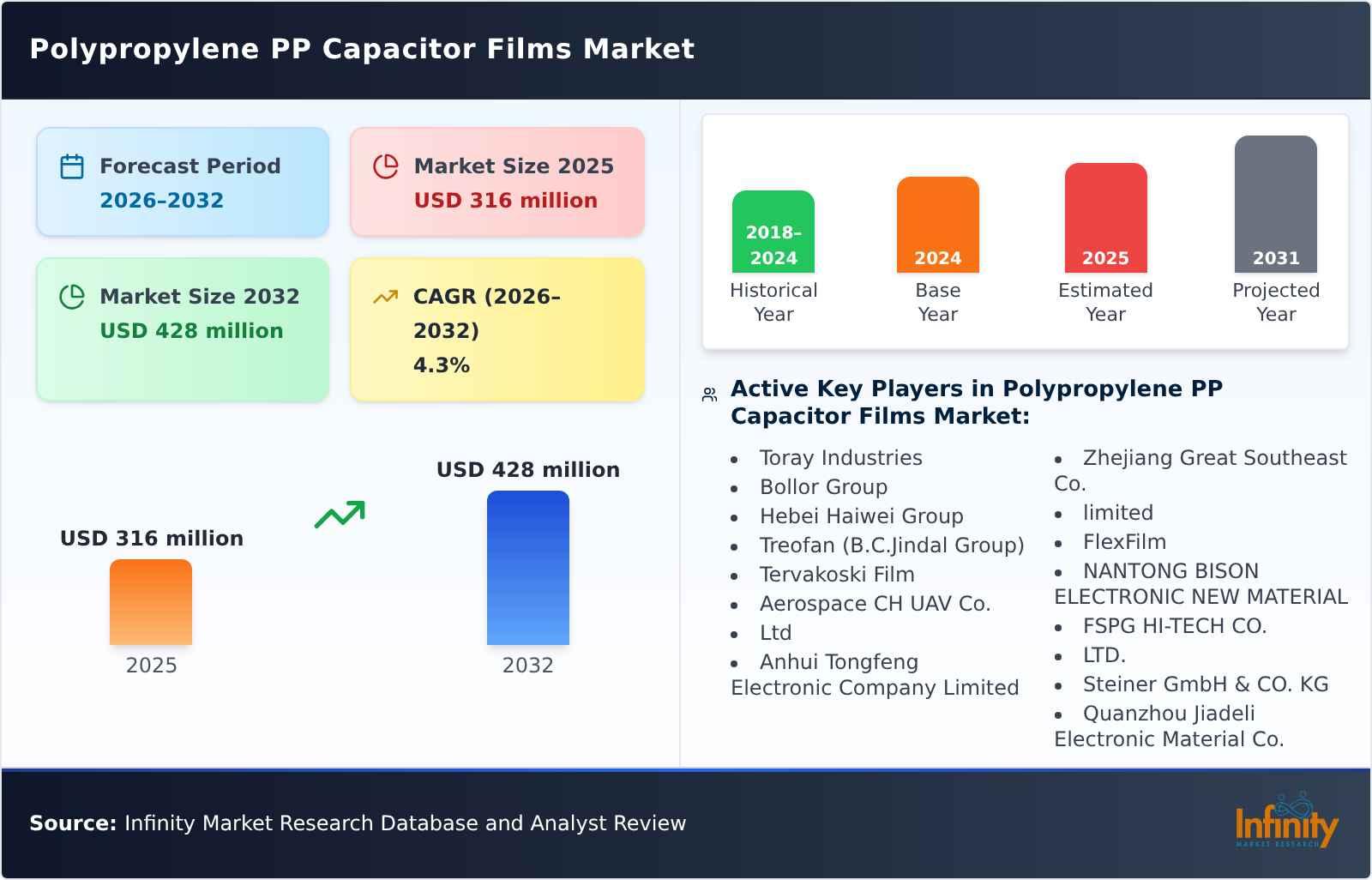 Polypropylene PP Capacitor Films Market

Forecast Period
2026–2032

Market Size 2025
USD 316 million

Market Size 2032
USD 428 million

CAGR (2026–2032)
4.3%

USD 316 million
2025

USD 428 million
2032

2018–2024
Historical Year

2024
Base Year

2025
Estimated Year

2031
Projected Year

Active Key Players in Polypropylene PP Capacitor Films Market:

- Toray Industries
- Bollor Group
- Hebei Haiwei Group
- Treofan (B.C.Jindal Group)
- Tervakoski Film
- Aerospace CH UAV Co.
- Ltd
- Anhui Tongfeng Electronic Company Limited

- Zhejiang Great Southeast Co.
- limited
- FlexFilm
- NANTONG BISON ELECTRONIC NEW MATERIAL
- FSPG HI-TECH CO.
- LTD.
- Steiner GmbH & CO. KG
- Quanzhou Jiadeli Electronic Material Co.

Source: Infinity Market Research Database and Analyst Review

Infinity
MARKET RESEARCH